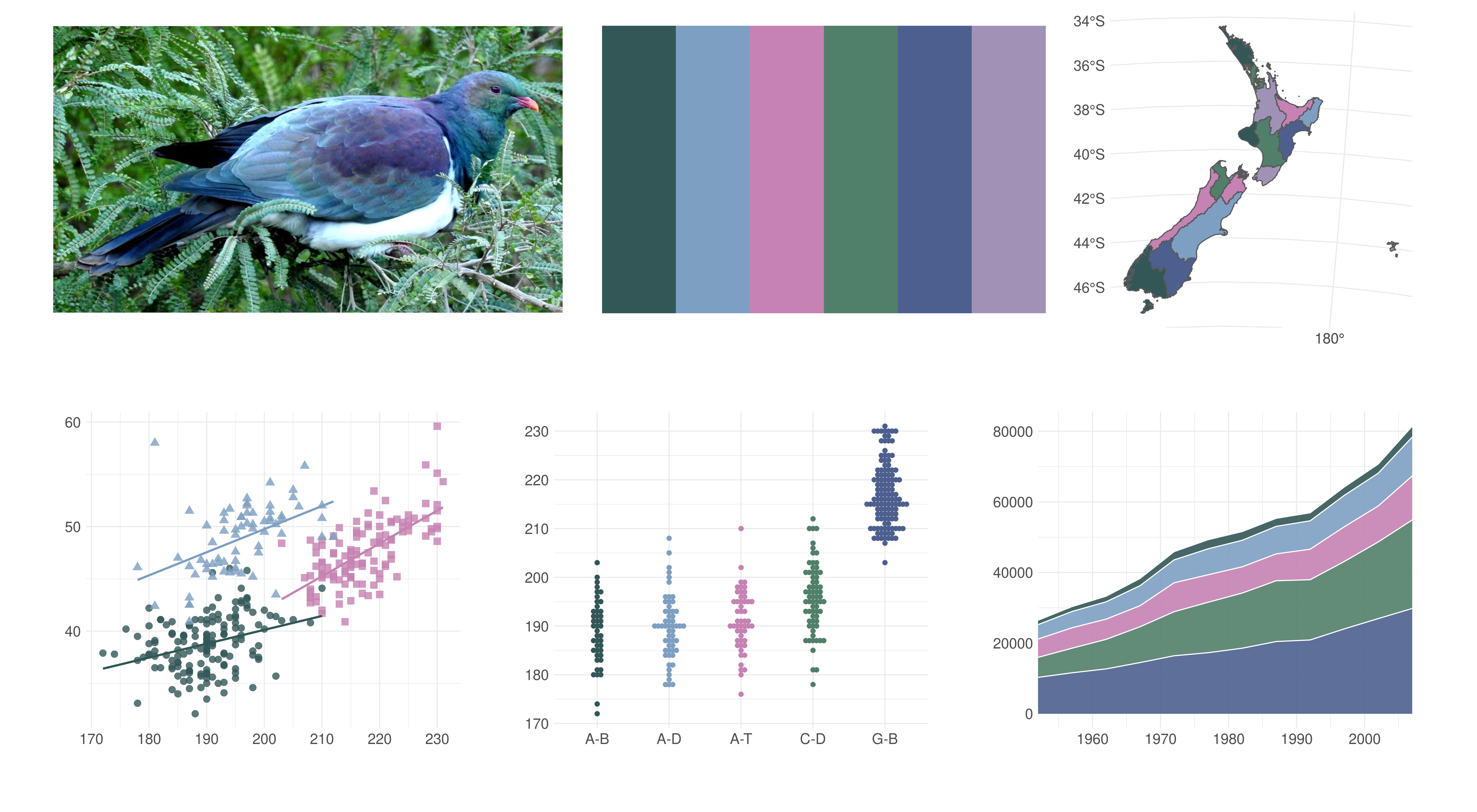 34°S
36°S
38°S
40°S
42°S
44°S
46°S
180°

60
50
40
170 180 190 200 210 220 230

230
220
210
200
190
180
170
A-B A-D A-T C-D G-B

80000
60000
40000
20000
0
1960 1970 1980 1990 2000